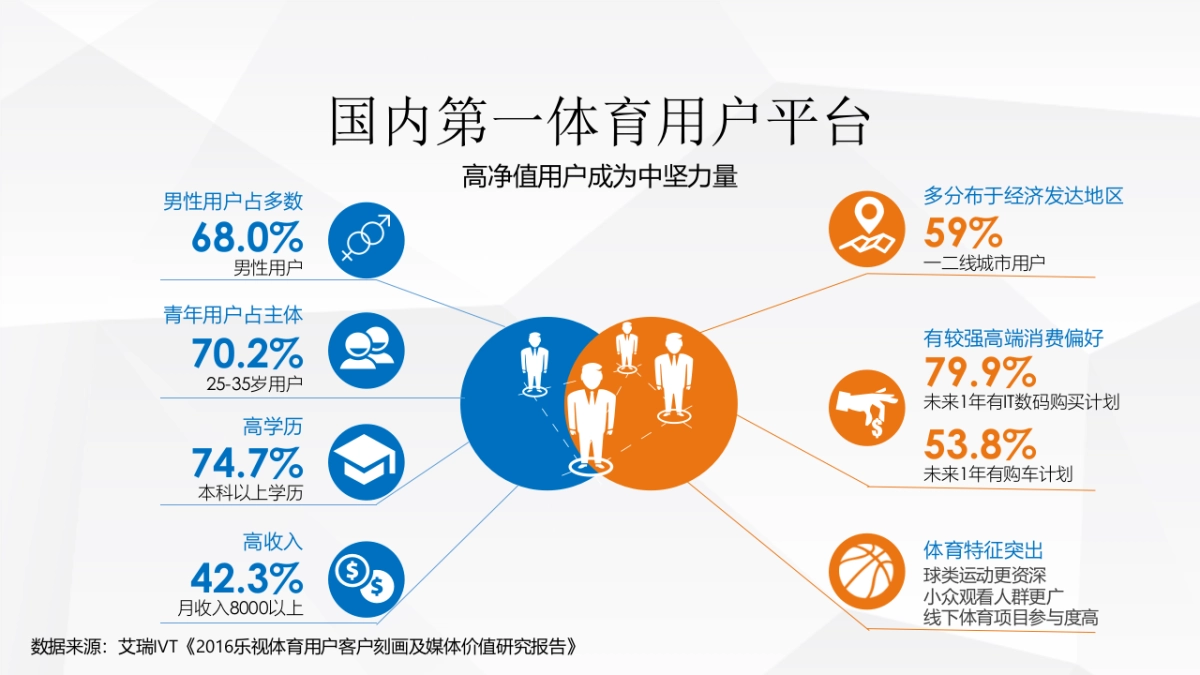 国内第一体育用户平台

高净值用户成为中坚力量

男性用户占多数
68.0%
男性用户

青年用户占主体
70.2%
25-35岁用户

高学历
74.7%
本科以上学历

高收入
42.3%
月收入8000以上

多分布于经济发达地区
59%
一二线城市用户

有较强高端消费偏好
79.9%
未来1年有IT数码购买计划
53.8%
未来1年有购车计划

体育特征突出
球类运动更资深
小众观看人群更广
线下体育项目参与度高

数据来源：艾瑞IVT《2016乐视体育用户客户刻画及媒体价值研究报告》